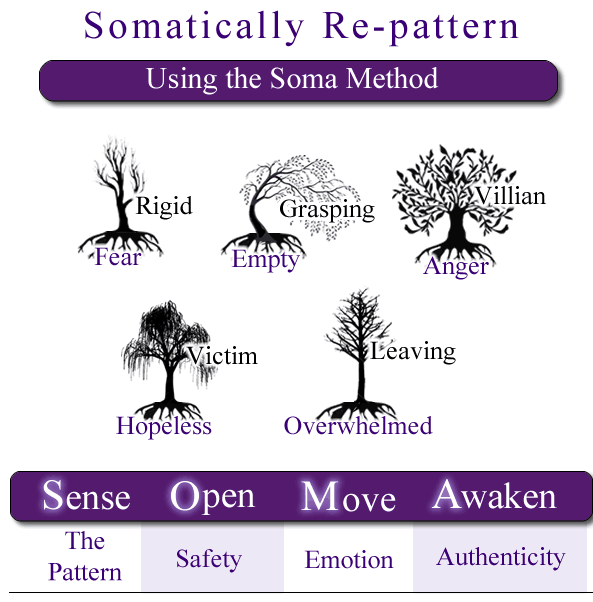 Somatically Re-pattern

Using the Soma Method

Rigid
Fear

Grasping
Empty

Villian
Anger

Victim
Hopeless

Leaving
Overwhelmed

| Sense | Open | Move | Awaken |
|---|---|---|---|
| The Pattern | Safety | Emotion | Authenticity |